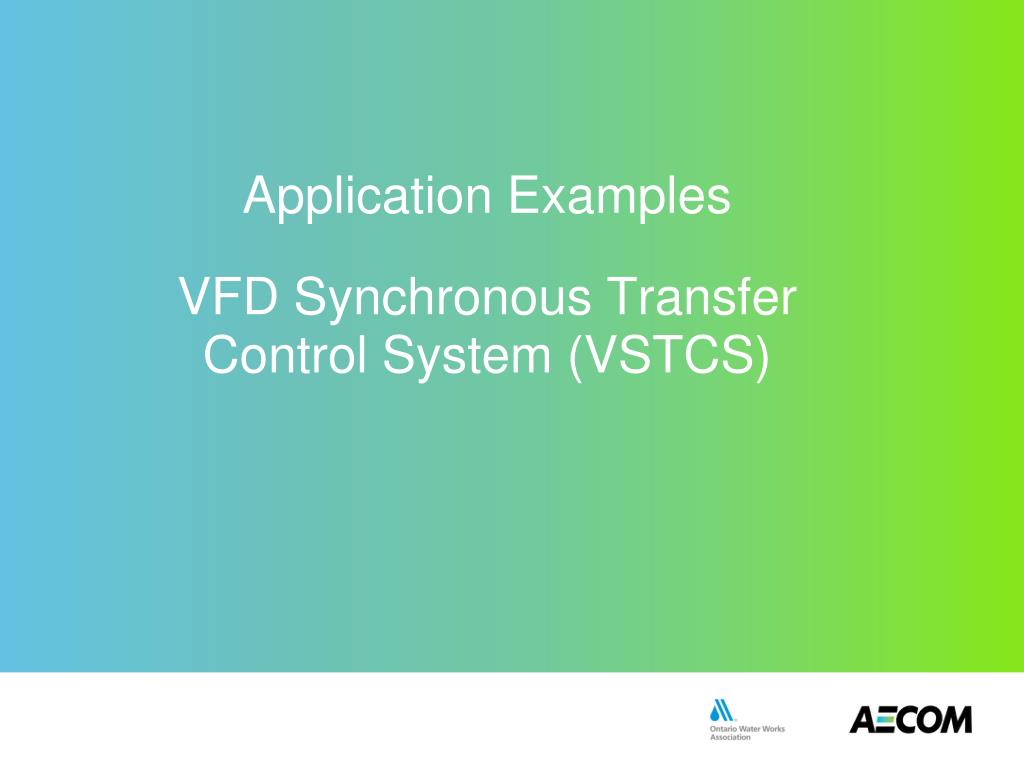 Application Examples

VFD Synchronous Transfer Control System (VSTCS)

Ontario Water Works Association

AECOM